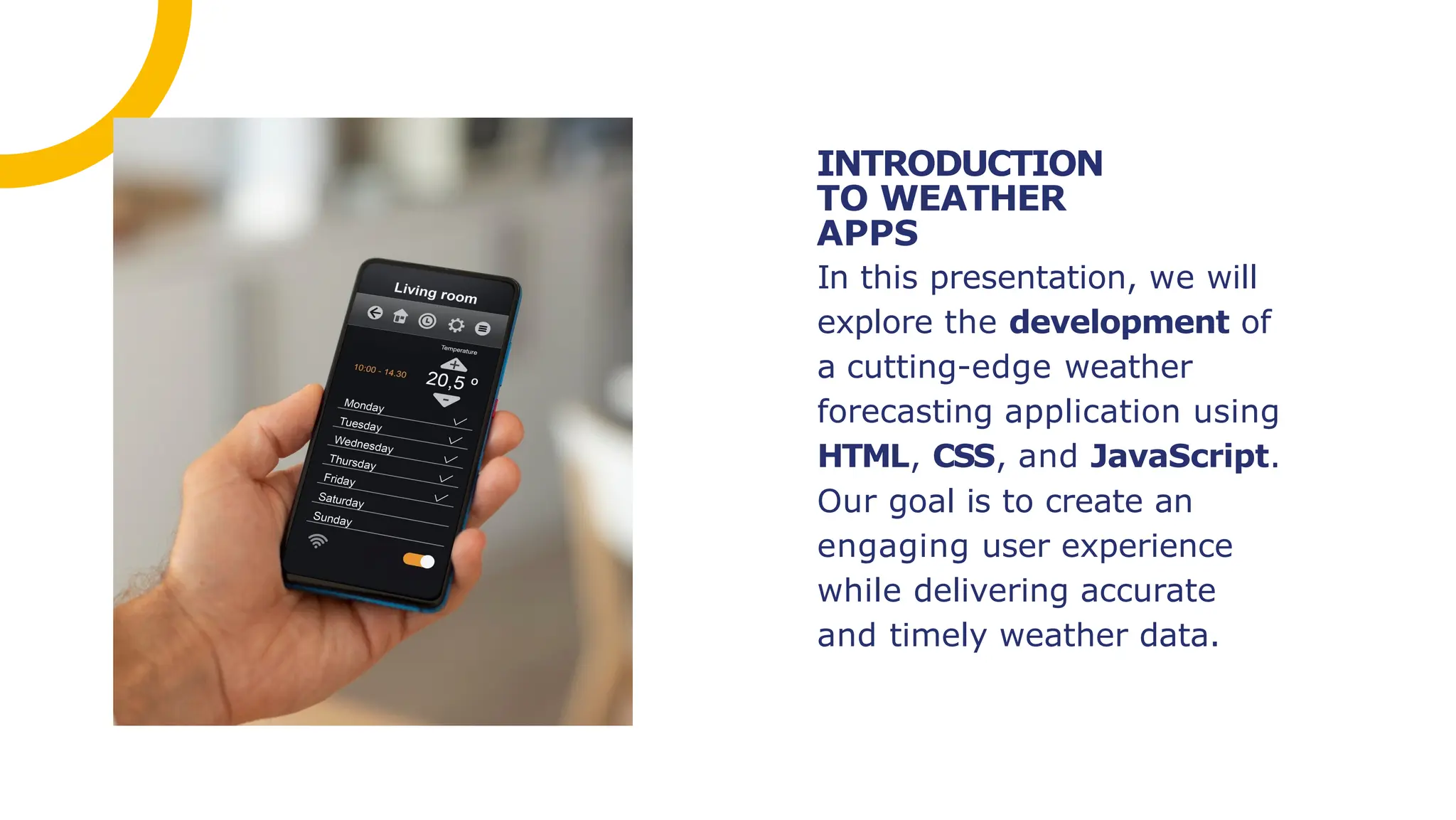 Living room

Temperature

10:00 - 14.30

20,5 °

Monday
Tuesday
Wednesday
Thursday
Friday
Saturday
Sunday

INTRODUCTION TO WEATHER APPS

In this presentation, we will explore the development of a cutting-edge weather forecasting application using HTML, CSS, and JavaScript. Our goal is to create an engaging user experience while delivering accurate and timely weather data.